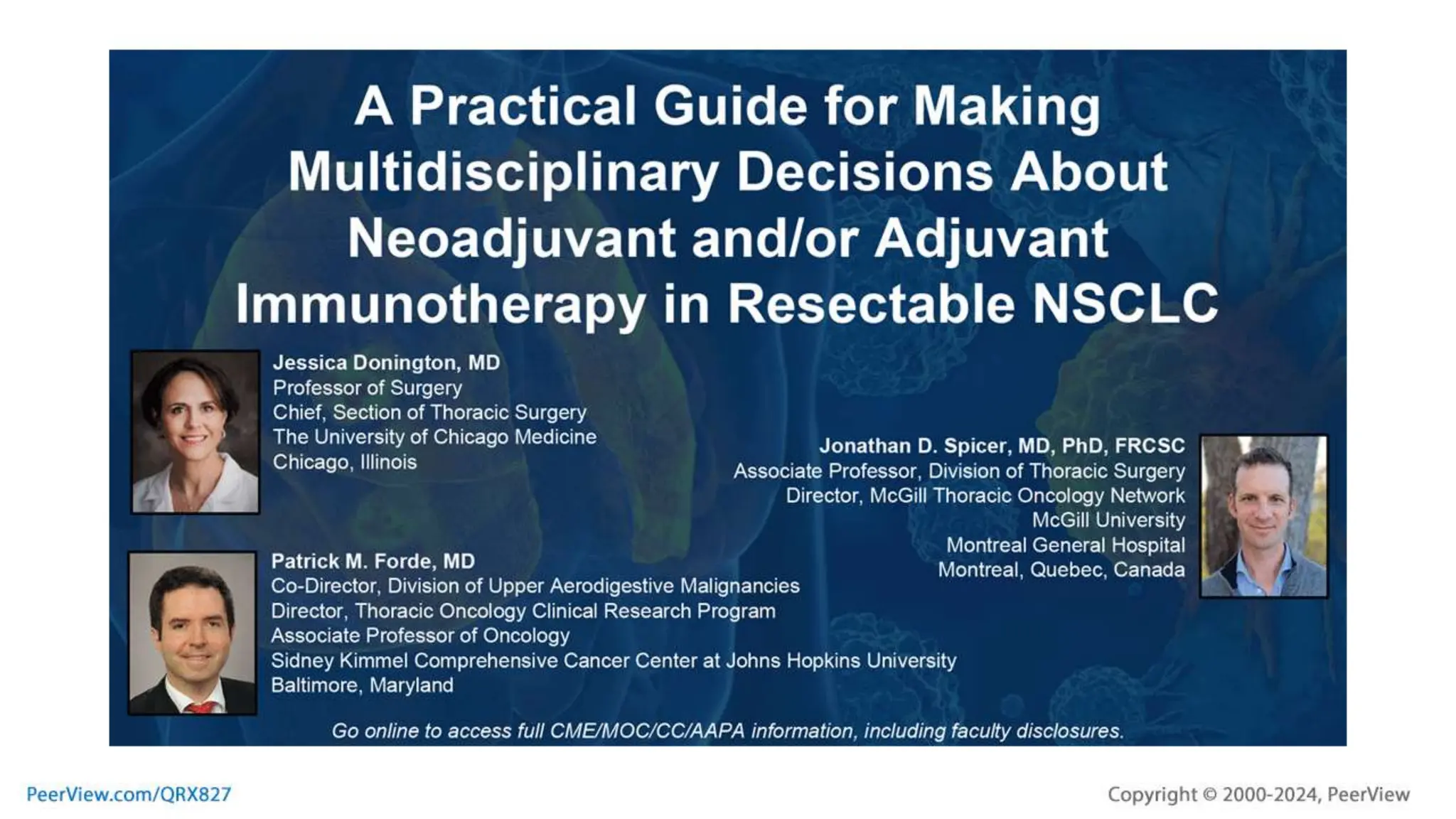 A Practical Guide for Making Multidisciplinary Decisions About Neoadjuvant and/or Adjuvant Immunotherapy in Resectable NSCLC

Jessica Donington, MD
Professor of Surgery
Chief, Section of Thoracic Surgery
The University of Chicago Medicine
Chicago, Illinois

Jonathan D. Spicer, MD, PhD, FRCSC
Associate Professor, Division of Thoracic Surgery
Director, McGill Thoracic Oncology Network
McGill University
Montreal General Hospital
Montreal, Quebec, Canada

Patrick M. Forde, MD
Co-Director, Division of Upper Aerodigestive Malignancies
Director, Thoracic Oncology Clinical Research Program
Associate Professor of Oncology
Sidney Kimmel Comprehensive Cancer Center at Johns Hopkins University
Baltimore, Maryland

Go online to access full CME/MOC/CC/AAPA information, including faculty disclosures.

PeerView.com/QRX827

Copyright © 2000-2024, PeerView